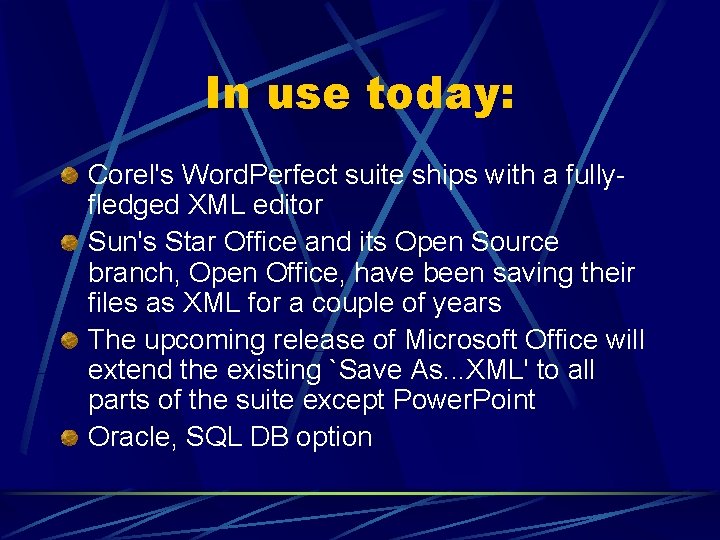 In use today:

Corel's WordPerfect suite ships with a fully-fledged XML editor

Sun's Star Office and its Open Source branch, Open Office, have been saving their files as XML for a couple of years

The upcoming release of Microsoft Office will extend the existing `Save As...XML' to all parts of the suite except PowerPoint

Oracle, SQL DB option